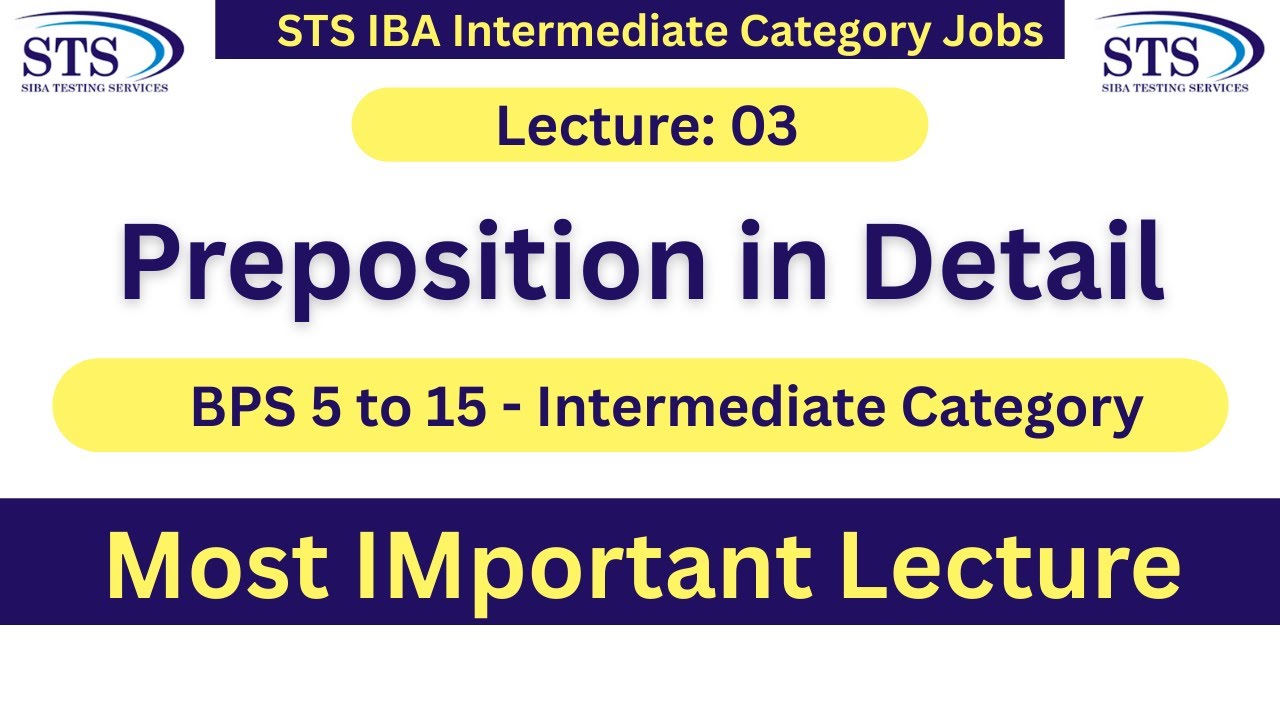 STS
SIBA TESTING SERVICES

STS IBA Intermediate Category Jobs

STS
SIBA TESTING SERVICES

Lecture: 03

Preposition in Detail

BPS 5 to 15 - Intermediate Category

Most IMportant Lecture